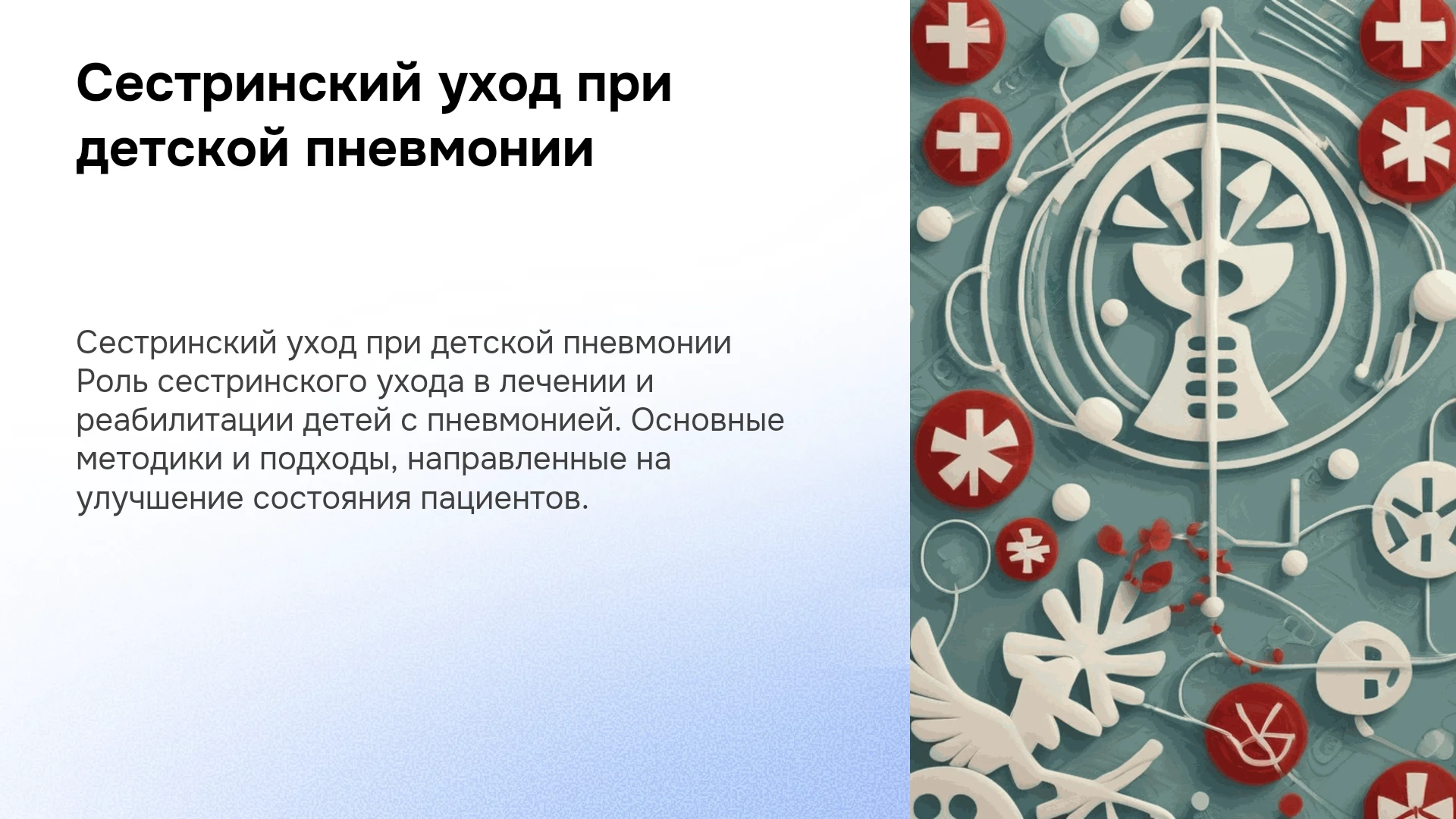 Сестринский уход при детской пневмонии

Сестринский уход при детской пневмонии Роль сестринского ухода в лечении и реабилитации детей с пневмонией. Основные методики и подходы, направленные на улучшение состояния пациентов.